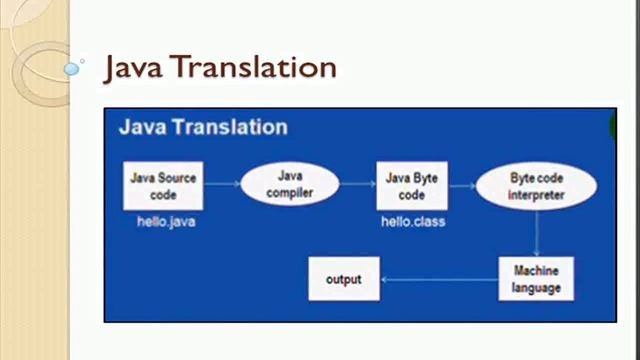 Java Translation

Java Translation

Java Source code

hello.java

Java compiler

Java Byte code

hello.class

Byte code interpreter

Machine language

output